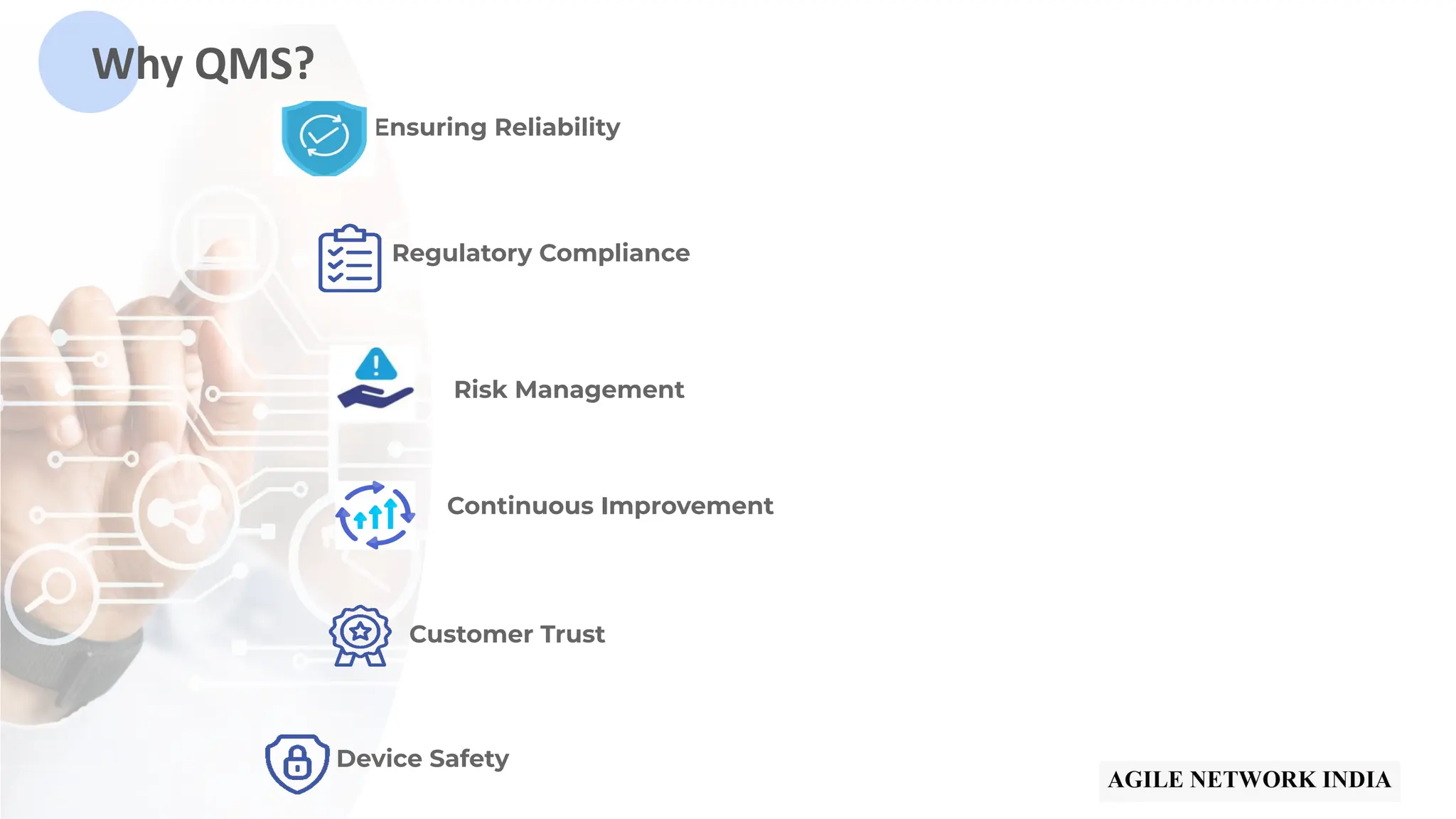 Why QMS?

Ensuring Reliability

Regulatory Compliance

Risk Management

Continuous Improvement

Customer Trust

Device Safety

AGILE NETWORK INDIA